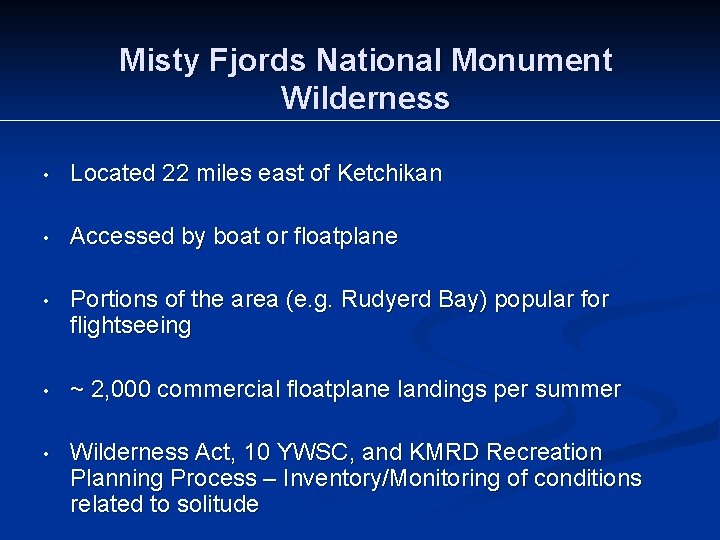 Misty Fjords National Monument Wilderness

• Located 22 miles east of Ketchikan

• Accessed by boat or floatplane

• Portions of the area (e.g. Rudyerd Bay) popular for flightseeing

• ~ 2,000 commercial floatplane landings per summer

• Wilderness Act, 10 YWSC, and KMRD Recreation Planning Process – Inventory/Monitoring of conditions related to solitude